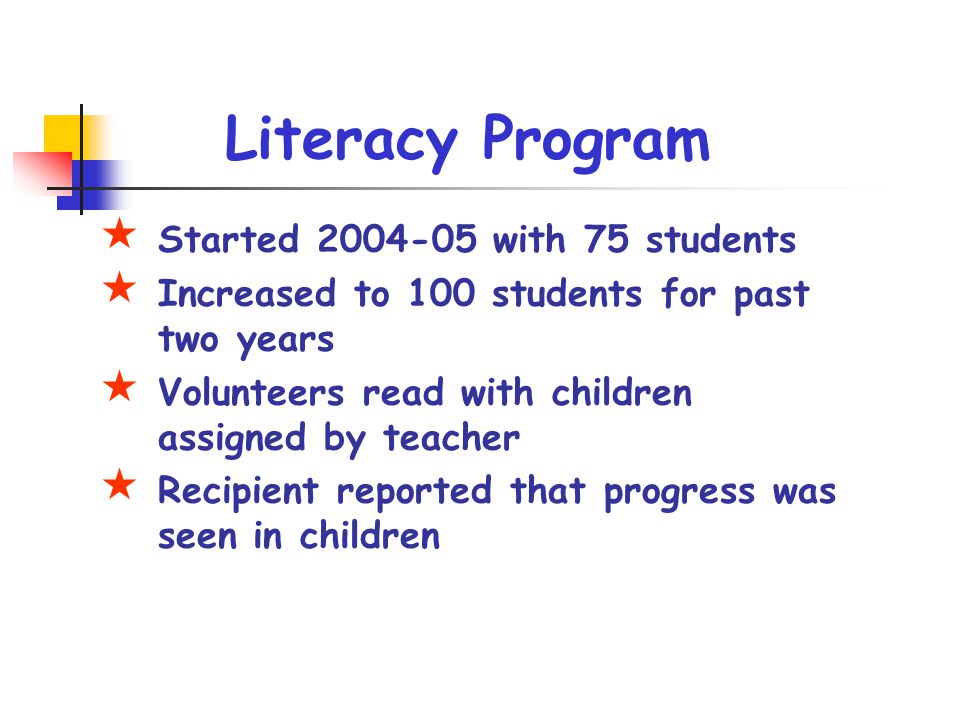 Literacy Program

★ Started 2004-05 with 75 students
★ Increased to 100 students for past two years
★ Volunteers read with children assigned by teacher
★ Recipient reported that progress was seen in children